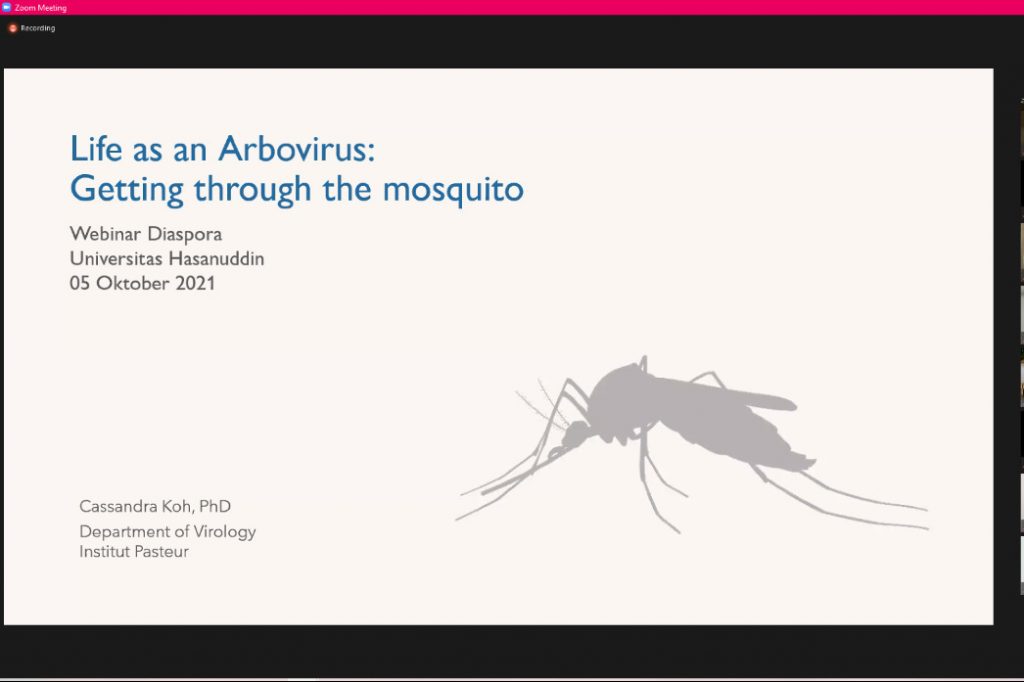 Zoom Meeting

Recording

Life as an Arbovirus:
Getting through the mosquito

Webinar Diaspora
Universitas Hasanuddin
05 Oktober 2021

Cassandra Koh, PhD
Department of Virology
Institut Pasteur